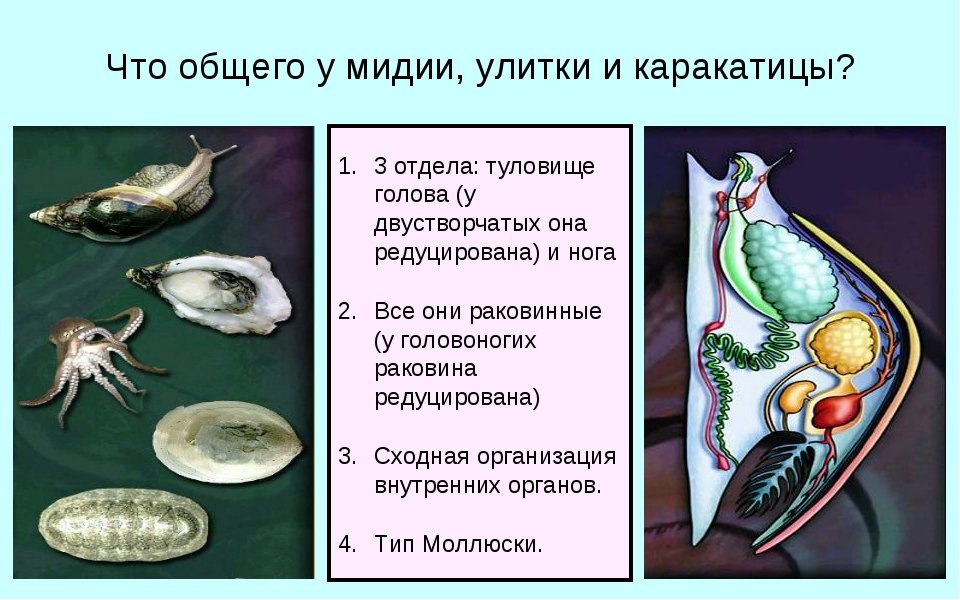 Что общего у мидии, улитки и каракатицы?

1. 3 отдела: туловище голова (у двустворчатых она редуцирована) и нога

2. Все они раковинные (у головоногих раковина редуцирована)

3. Сходная организация внутренних органов.

4. Тип Моллюски.